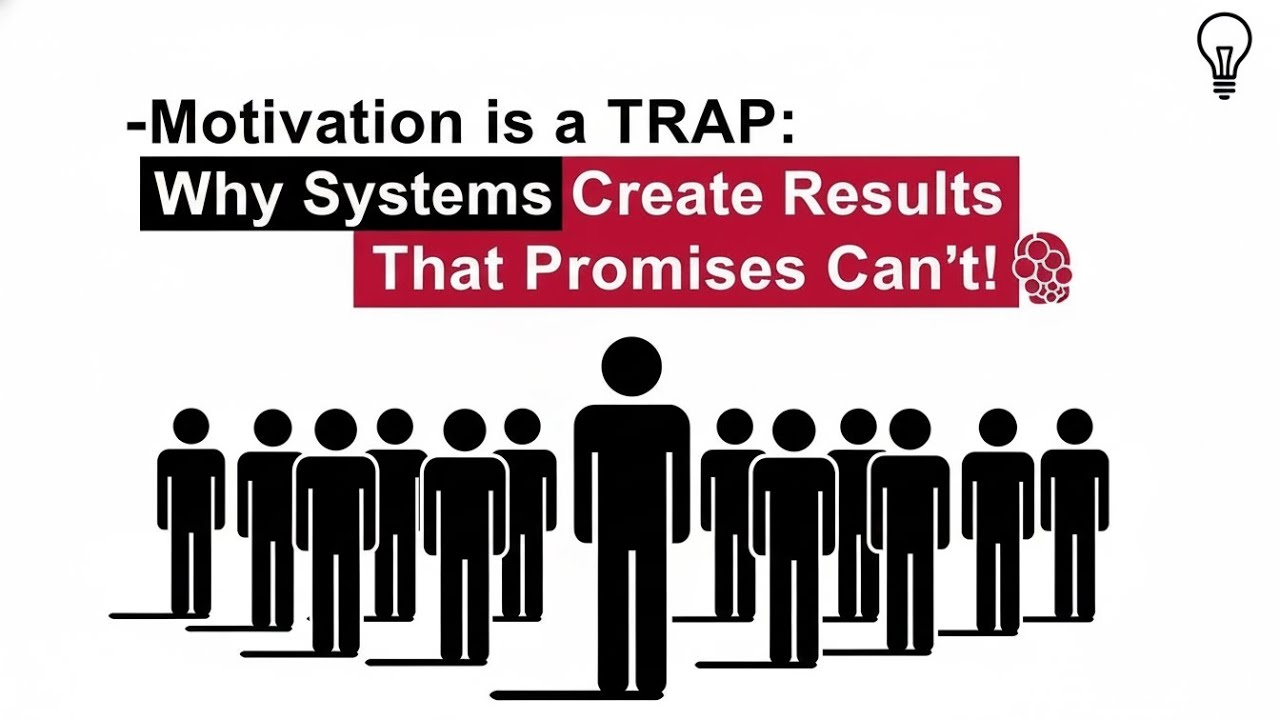 -Motivation is a TRAP:
Why Systems Create Results That Promises Can't!